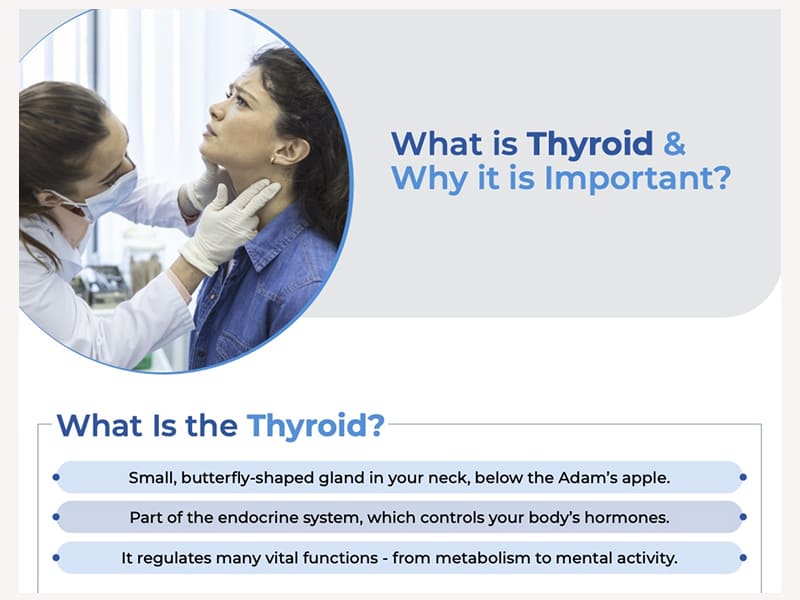 What is Thyroid & Why it is Important?

What Is the Thyroid?

Small, butterfly-shaped gland in your neck, below the Adam's apple.

Part of the endocrine system, which controls your body's hormones.

It regulates many vital functions - from metabolism to mental activity.